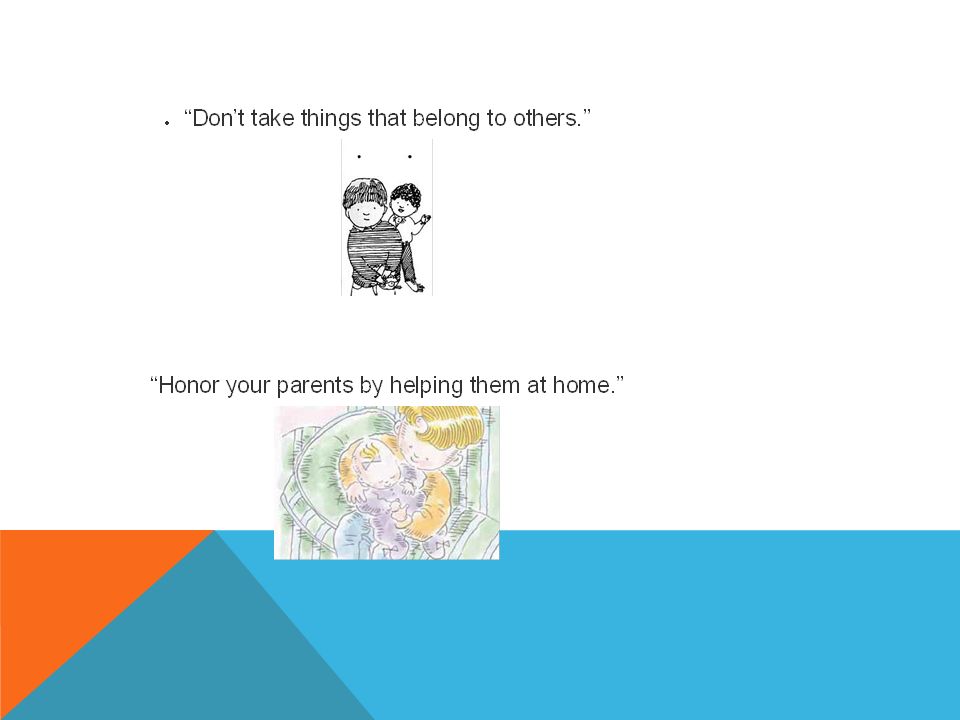 “Don’t take things that belong to others.”

“Honor your parents by helping them at home.”